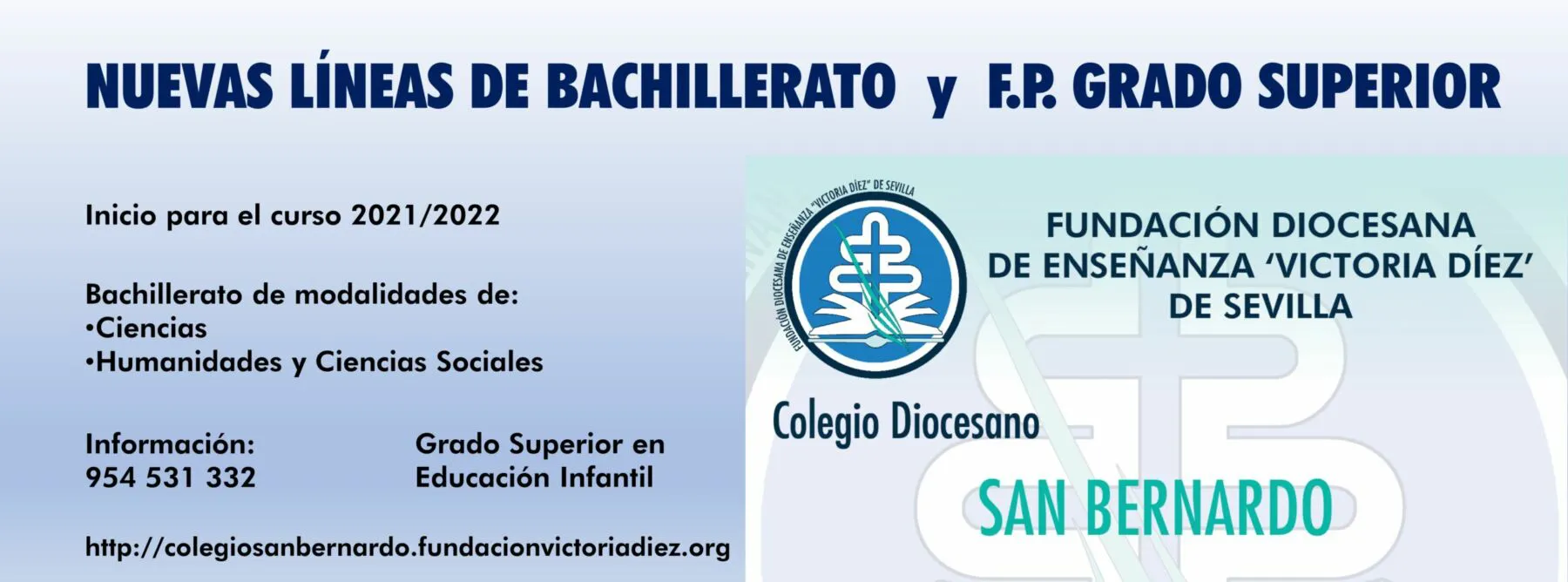 NUEVAS LÍNEAS DE BACHILLERATO y F.P. GRADO SUPERIOR

Inicio para el curso 2021/2022

Bachillerato de modalidades de:
•Ciencias
•Humanidades y Ciencias Sociales

Información:
954 531 332

Grado Superior en
Educación Infantil

http://colegiosanbernardo.fundacionvictoriadiez.org

FUNDACIÓN DIOCESANA DE ENSEÑANZA "VICTORIA DÍEZ" DE SEVILLA

FUNDACIÓN DIOCESANA
DE ENSEÑANZA 'VICTORIA DÍEZ'
DE SEVILLA

Colegio Diocesano

SAN BERNARDO